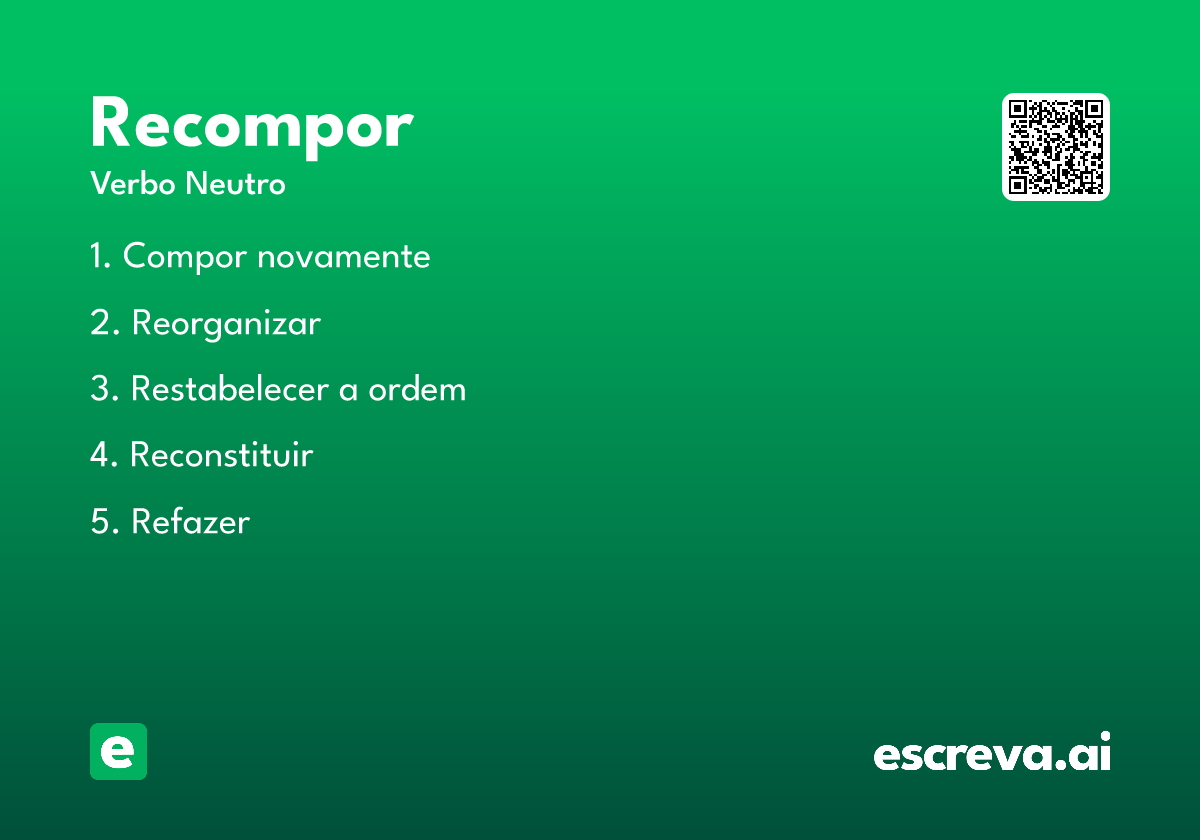 Recompor
Verbo Neutro

1. Compor novamente

2. Reorganizar

3. Restabelecer a ordem

4. Reconstituir

5. Refazer

e

escreva.ai